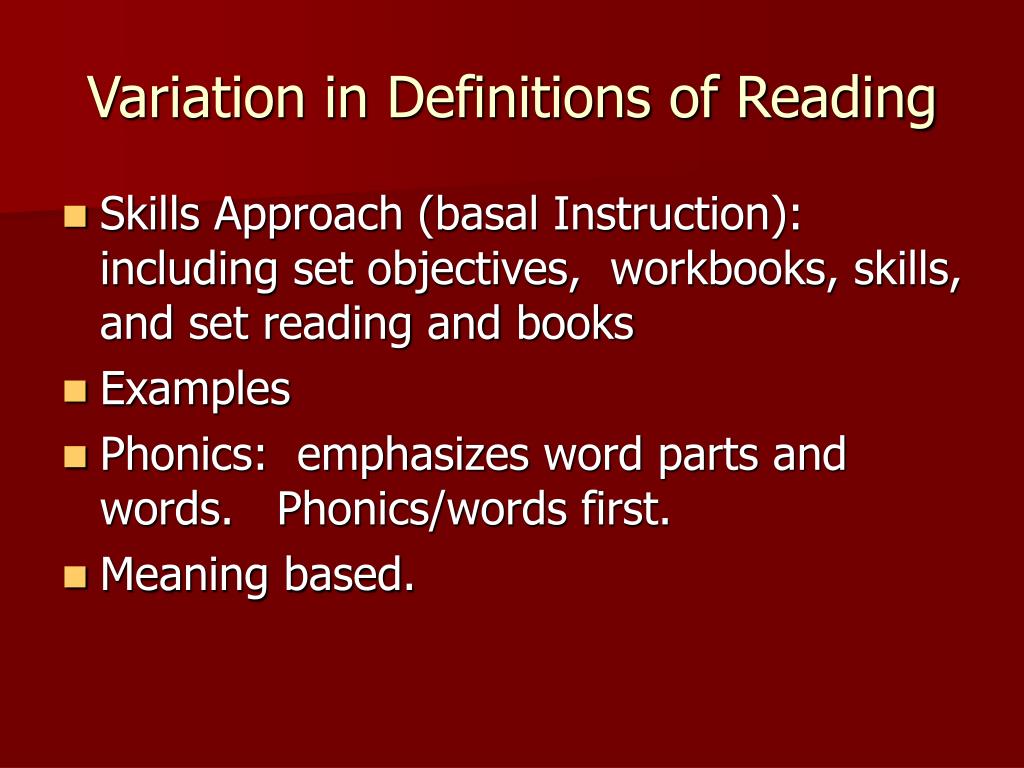 Variation in Definitions of Reading

- Skills Approach (basal Instruction): including set objectives, workbooks, skills, and set reading and books
- Examples
- Phonics: emphasizes word parts and words. Phonics/words first.
- Meaning based.